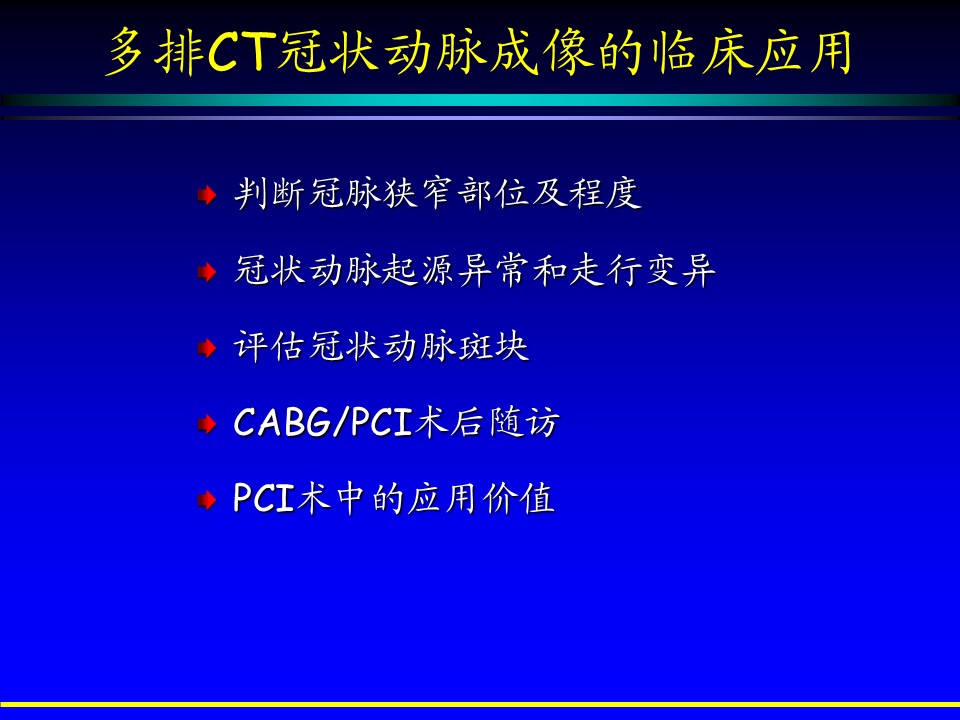 多排CT冠状动脉成像的临床应用

判断冠脉狭窄部位及程度

冠状动脉起源异常和走行变异

评估冠状动脉斑块

CABG/PCI术后随访

PCI术中的应用价值